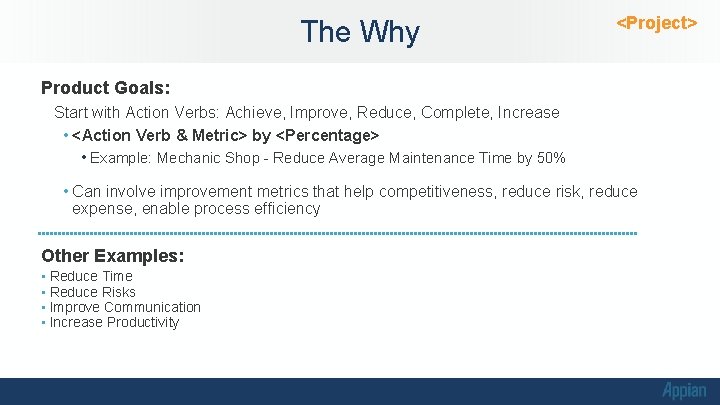 The Why

<Project>

Product Goals:

Start with Action Verbs: Achieve, Improve, Reduce, Complete, Increase

• <Action Verb & Metric> by <Percentage>

• Example: Mechanic Shop - Reduce Average Maintenance Time by 50%

• Can involve improvement metrics that help competitiveness, reduce risk, reduce expense, enable process efficiency

Other Examples:

▪ Reduce Time
▪ Reduce Risks
▪ Improve Communication
▪ Increase Productivity

Appian